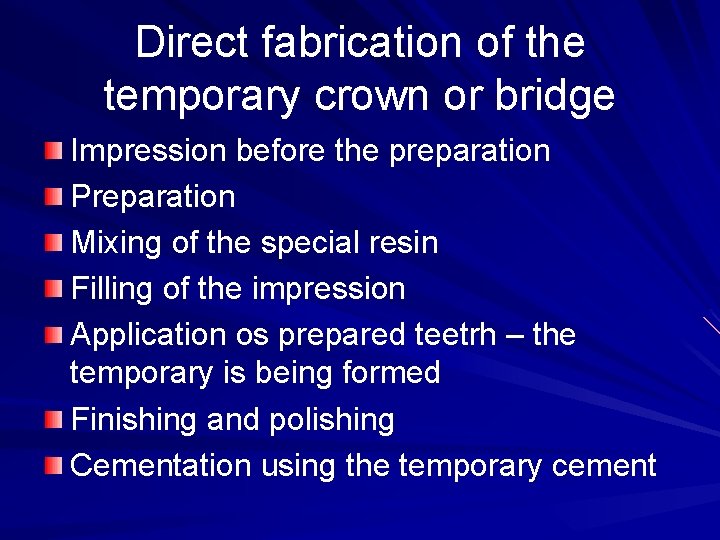 Direct fabrication of the temporary crown or bridge

Impression before the preparation
Preparation
Mixing of the special resin
Filling of the impression
Application os prepared teetrh – the temporary is being formed
Finishing and polishing
Cementation using the temporary cement